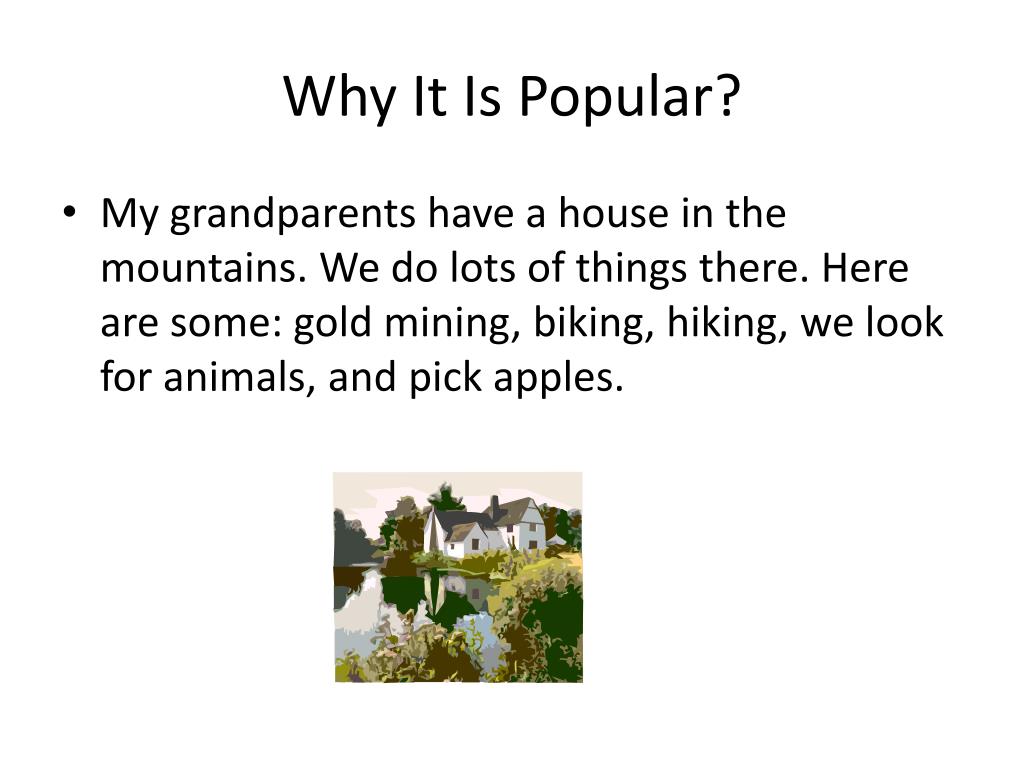 Why It Is Popular?

• My grandparents have a house in the mountains. We do lots of things there. Here are some: gold mining, biking, hiking, we look for animals, and pick apples.